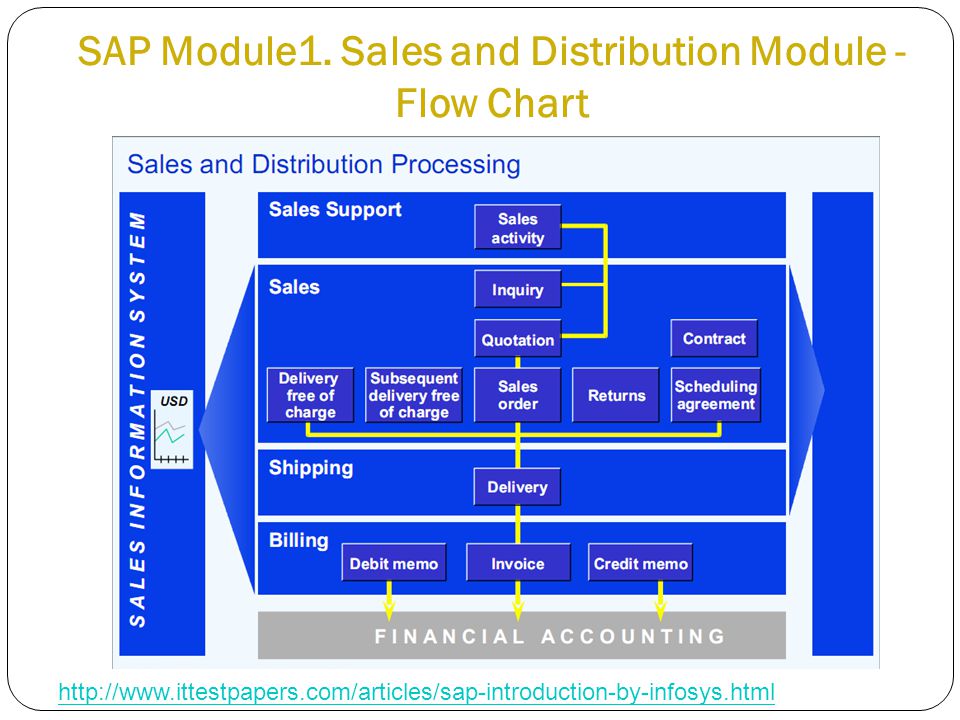 SAP Module1. Sales and Distribution Module - Flow Chart

Sales and Distribution Processing

SALES INFORMATION SYSTEM

USD

Sales Support

Sales activity

Sales

Inquiry

Quotation

Contract

Delivery free of charge

Subsequent delivery free of charge

Sales order

Returns

Scheduling agreement

Shipping

Delivery

Billing

Debit memo

Invoice

Credit memo

FINANCIAL ACCOUNTING

http://www.ittestpapers.com/articles/sap-introduction-by-infosys.html